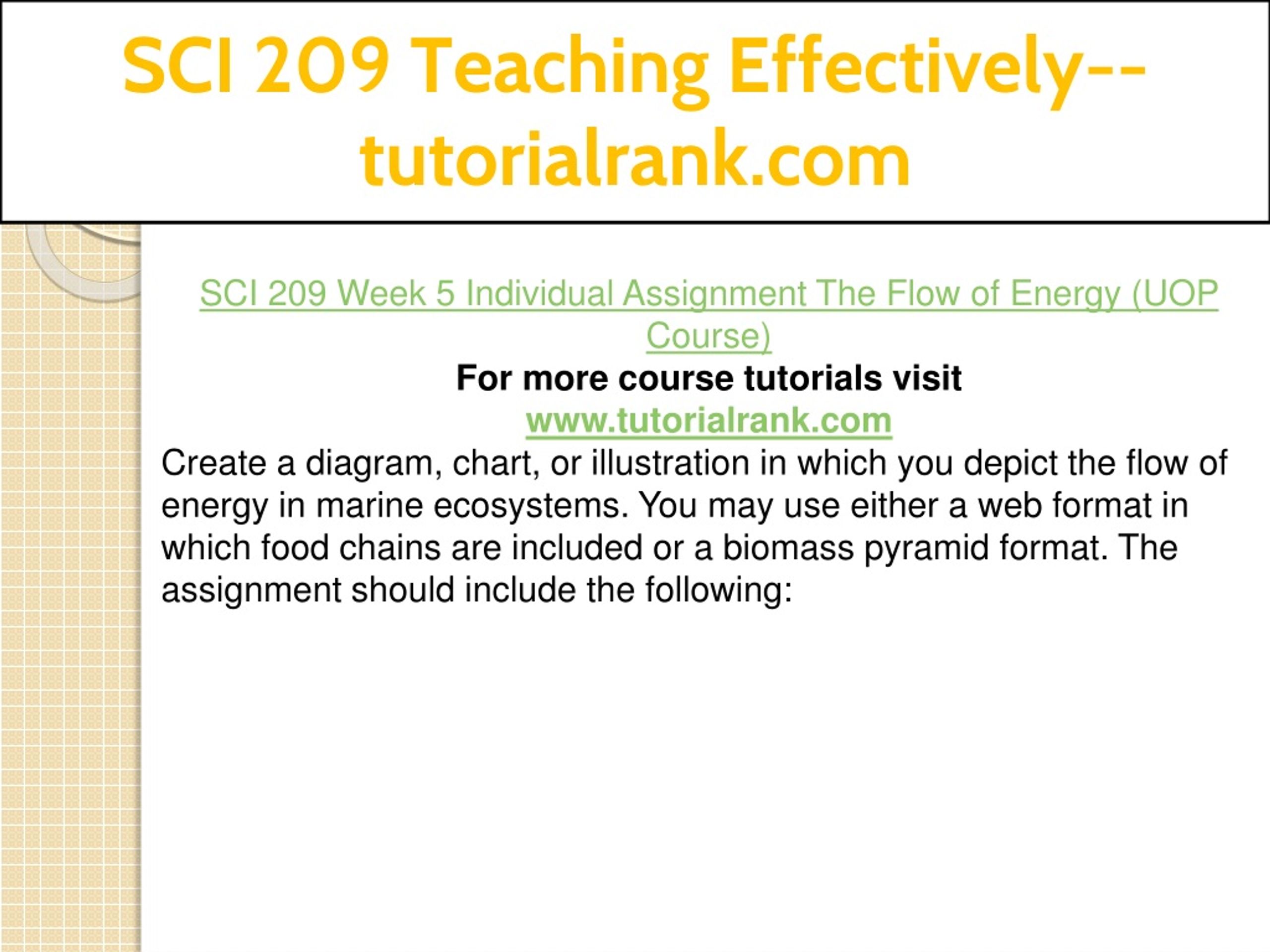 SCI 209 Teaching Effectively--tutorialrank.com

SCI 209 Week 5 Individual Assignment The Flow of Energy (UOP Course)

For more course tutorials visit
www.tutorialrank.com

Create a diagram, chart, or illustration in which you depict the flow of energy in marine ecosystems. You may use either a web format in which food chains are included or a biomass pyramid format. The assignment should include the following: